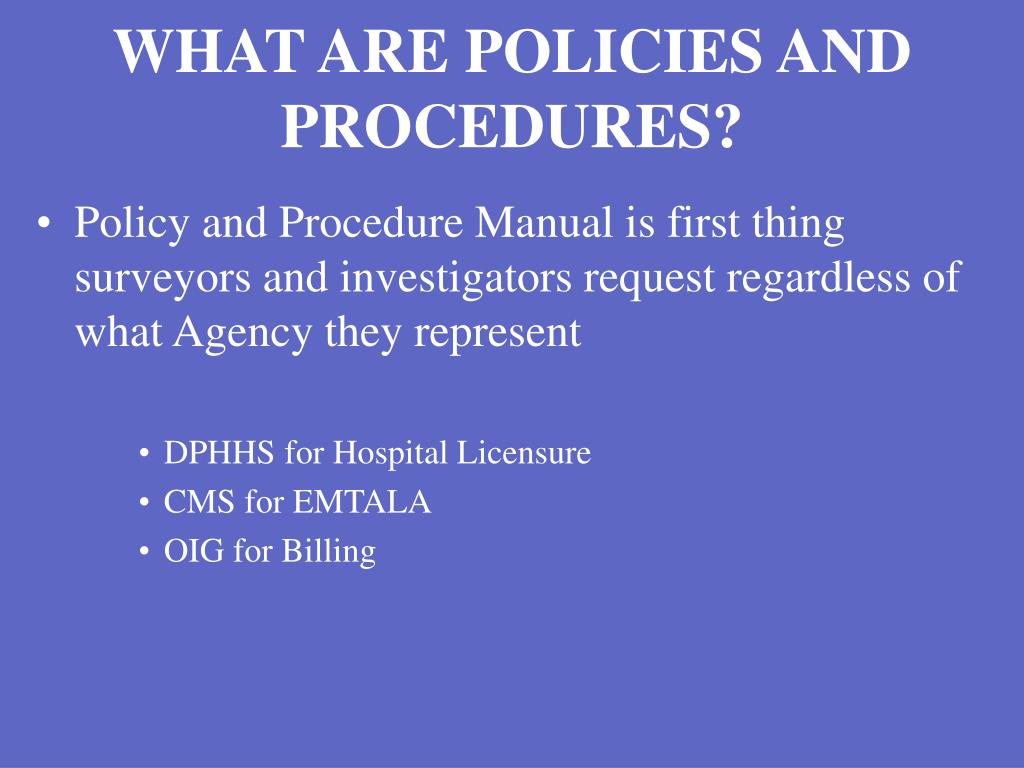 WHAT ARE POLICIES AND PROCEDURES?

• Policy and Procedure Manual is first thing surveyors and investigators request regardless of what Agency they represent

• DPHHS for Hospital Licensure
• CMS for EMTALA
• OIG for Billing